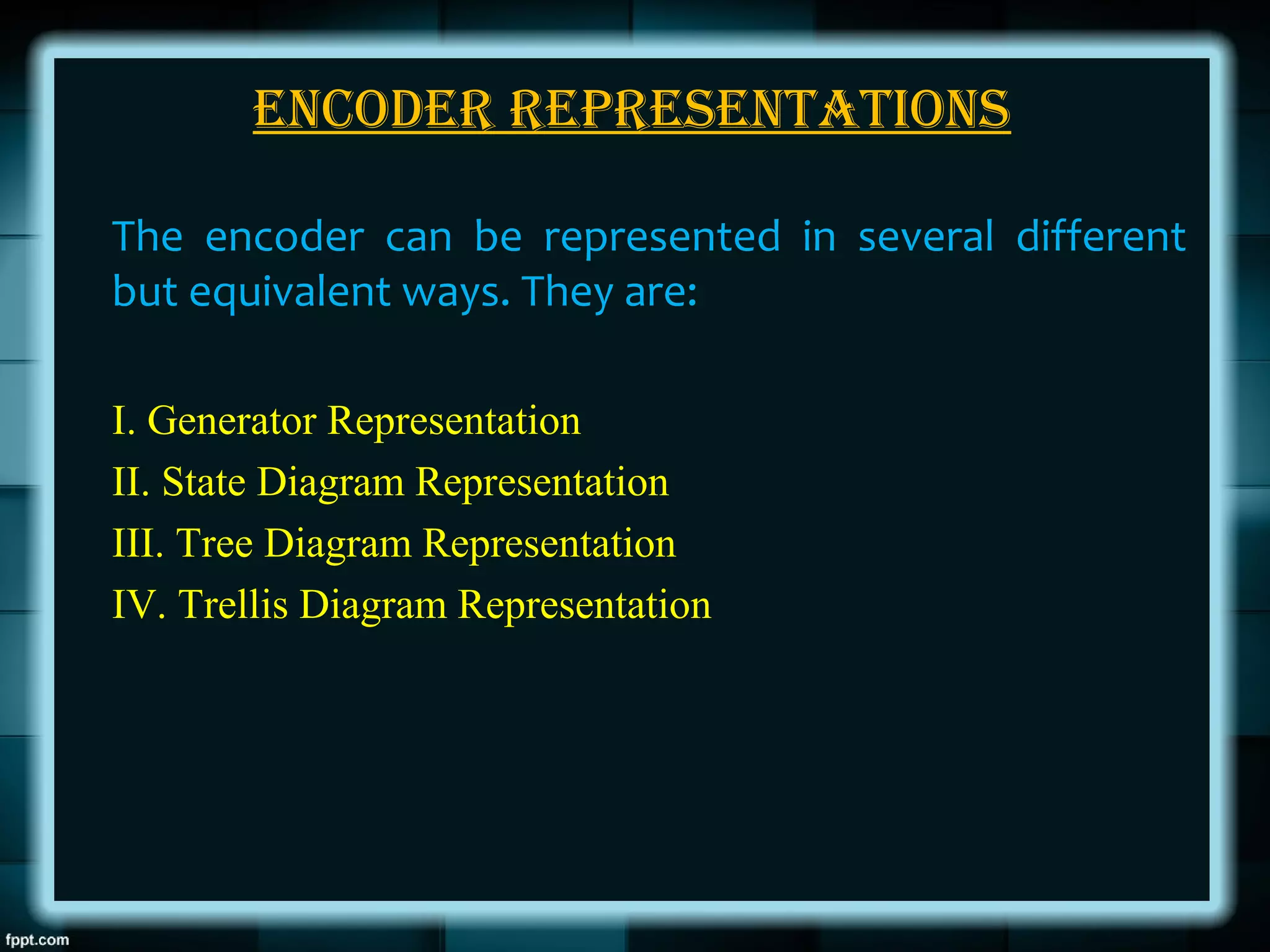 ENCODER REPRESENTATIONS

The encoder can be represented in several different but equivalent ways. They are:

I. Generator Representation
II. State Diagram Representation
III. Tree Diagram Representation
IV. Trellis Diagram Representation

fppt.com